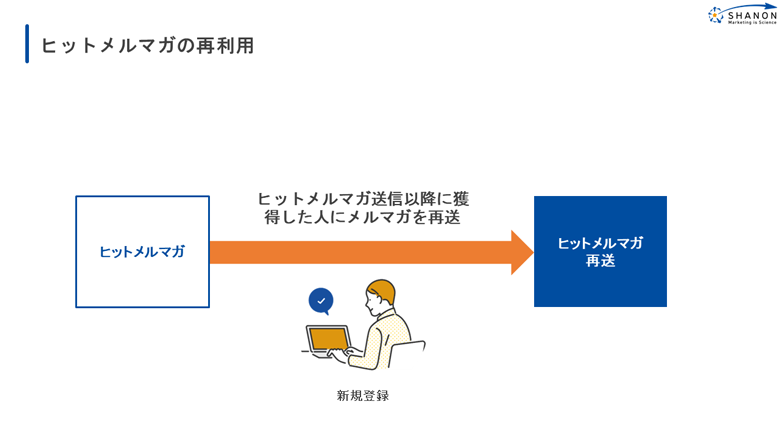 SHANON
Marketing is Science

ヒットメルマガの再利用

ヒットメルマガ

ヒットメルマガ送信以降に獲得した人にメルマガを再送

ヒットメルマガ
再送

新規登録